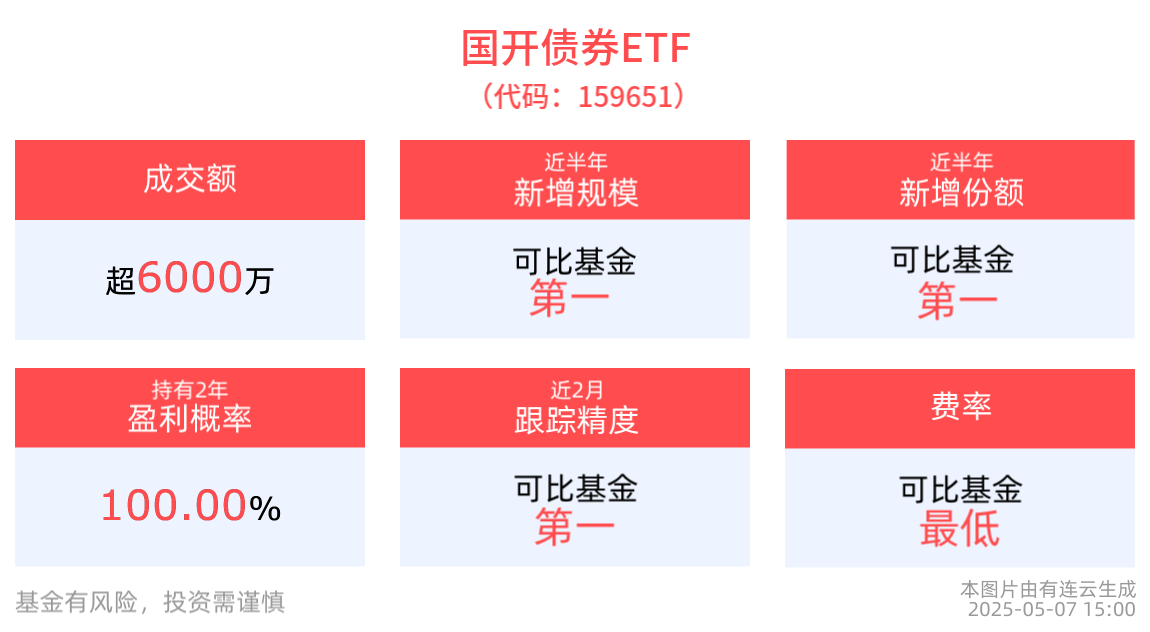 国开债券ETF
（代码：159651）

成交额
超6000万

近半年
新增规模
可比基金
第一

近半年
新增份额
可比基金
第一

持有2年
盈利概率
100.00%

近2月
跟踪精度
可比基金
第一

费率
可比基金
最低

基金有风险，投资需谨慎

本图片由有连云生成
2025-05-07 15:00